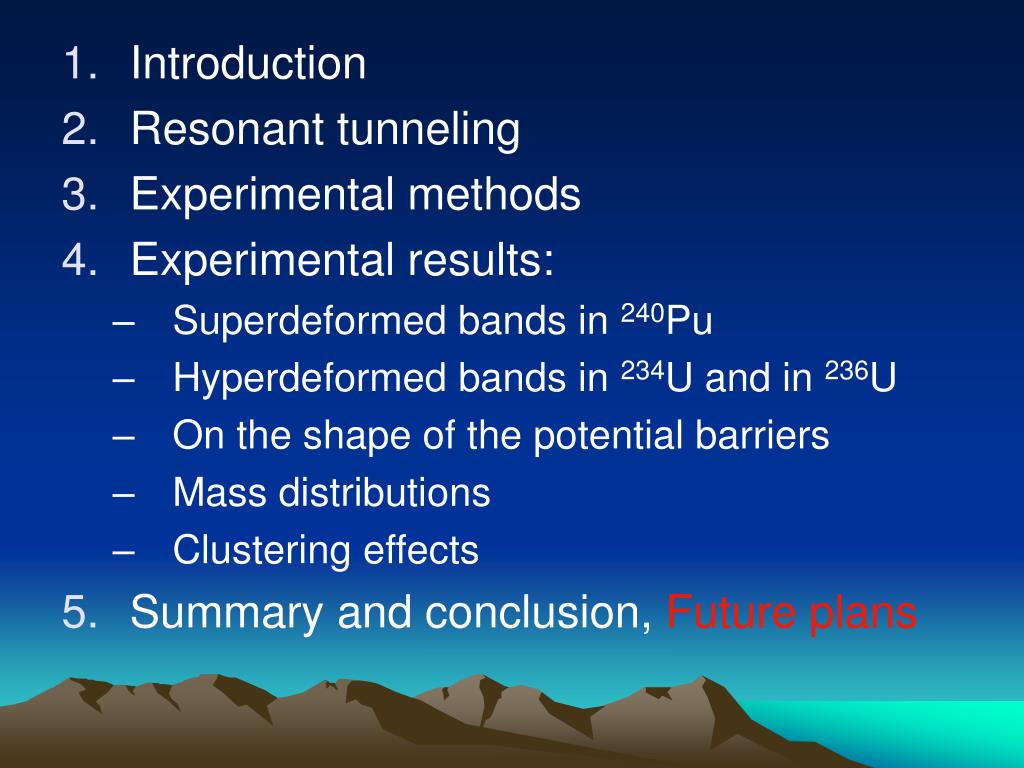 1. Introduction
2. Resonant tunneling
3. Experimental methods
4. Experimental results:
– Superdeformed bands in $^{240}$Pu
– Hyperdeformed bands in $^{234}$U and in $^{236}$U
– On the shape of the potential barriers
– Mass distributions
– Clustering effects
5. Summary and conclusion, Future plans